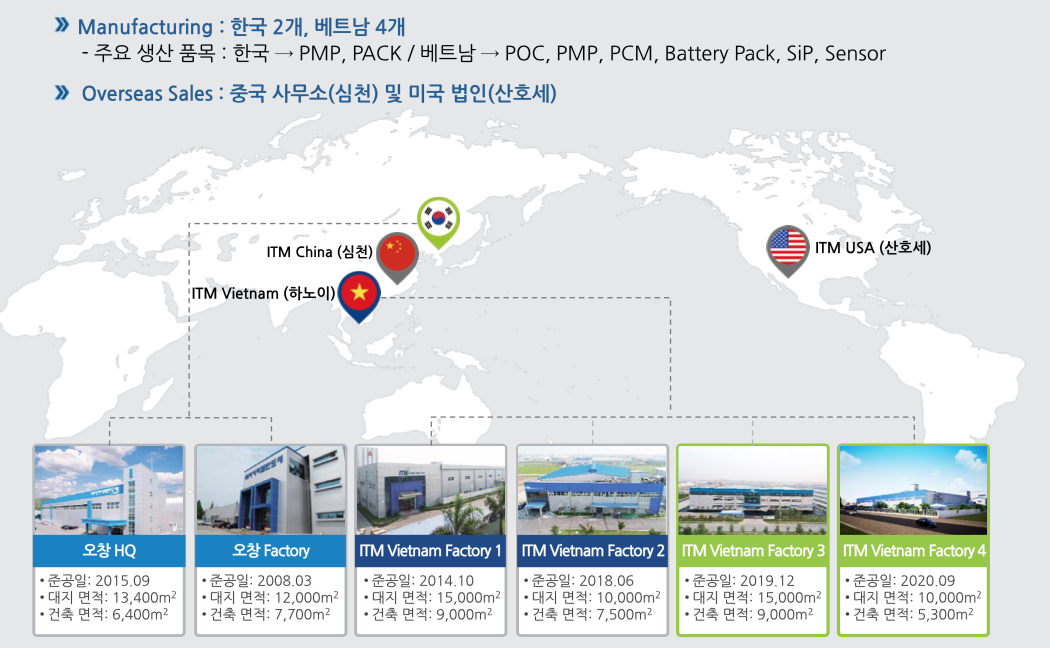 » Manufacturing : 한국 2개, 베트남 4개
- 주요 생산 품목 : 한국 → PMP, PACK / 베트남 → POC, PMP, PCM, Battery Pack, SiP, Sensor

» Overseas Sales : 중국 사무소(심천) 및 미국 법인(산호세)

ITM China (심천)

ITM Vietnam (하노이)

ITM USA (산호세)

오창 HQ
• 준공일: 2015.09
• 대지 면적: 13,400$m^2$
• 건축 면적: 6,400$m^2$

오창 Factory
• 준공일: 2008.03
• 대지 면적: 12,000$m^2$
• 건축 면적: 7,700$m^2$

ITM Vietnam Factory 1
• 준공일: 2014.10
• 대지 면적: 15,000$m^2$
• 건축 면적: 9,000$m^2$

ITM Vietnam Factory 2
• 준공일: 2018.06
• 대지 면적: 10,000$m^2$
• 건축 면적: 7,500$m^2$

ITM Vietnam Factory 3
• 준공일: 2019.12
• 대지 면적: 15,000$m^2$
• 건축 면적: 9,000$m^2$

ITM Vietnam Factory 4
• 준공일: 2020.09
• 대지 면적: 10,000$m^2$
• 건축 면적: 5,300$m^2$